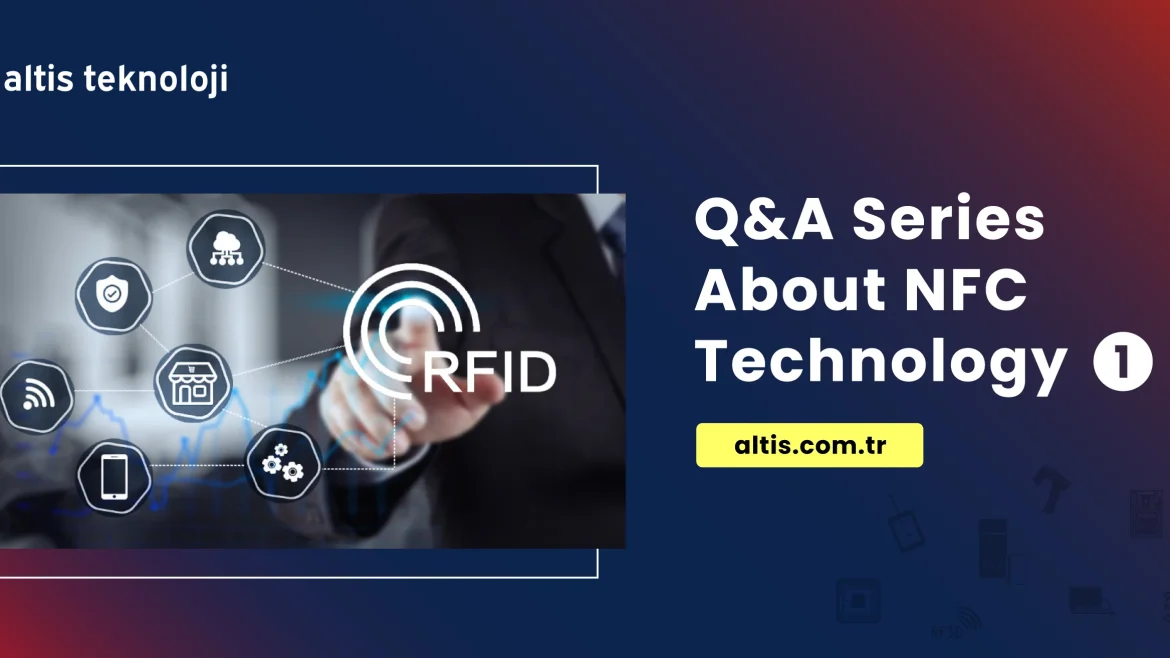 altis teknoloji

RFID

Q&A Series About NFC Technology 1

altis.com.tr